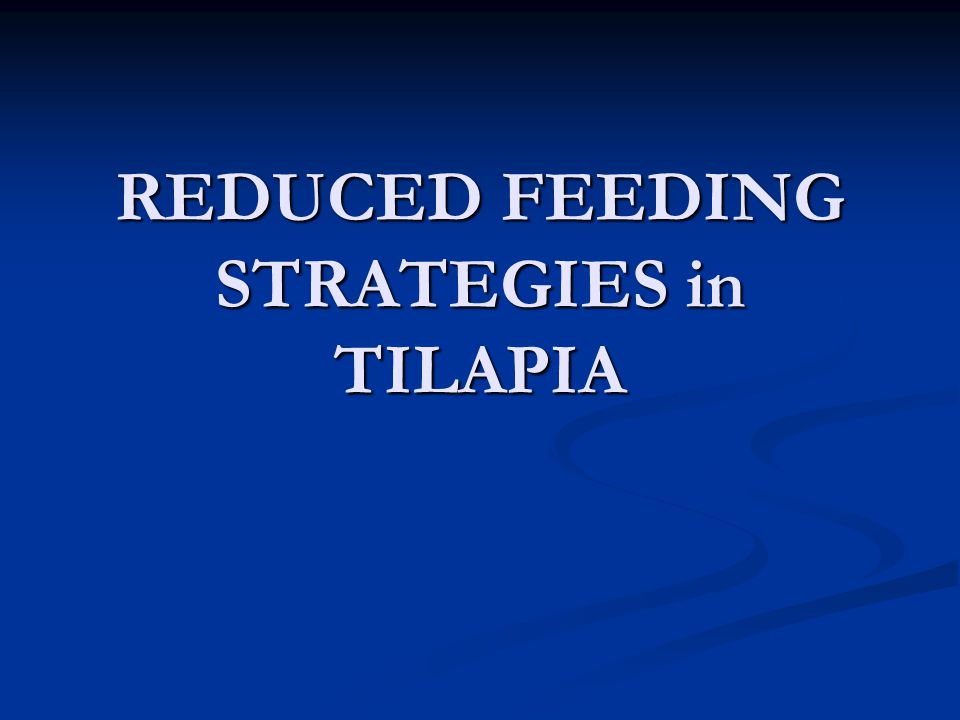 REDUCED FEEDING STRATEGIES in TILAPIA